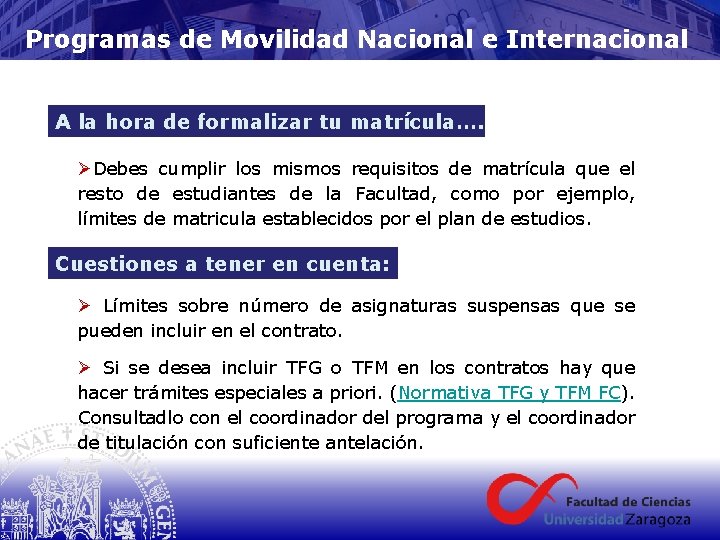 Programas de Movilidad Nacional e Internacional

A la hora de formalizar tu matrícula….

➢Debes cumplir los mismos requisitos de matrícula que el resto de estudiantes de la Facultad, como por ejemplo, límites de matricula establecidos por el plan de estudios.

Cuestiones a tener en cuenta:

➢ Límites sobre número de asignaturas suspensas que se pueden incluir en el contrato.

➢ Si se desea incluir TFG o TFM en los contratos hay que hacer trámites especiales a priori. (Normativa TFG y TFM FC). Consultadlo con el coordinador del programa y el coordinador de titulación con suficiente antelación.

Facultad de Ciencias
Universidad Zaragoza